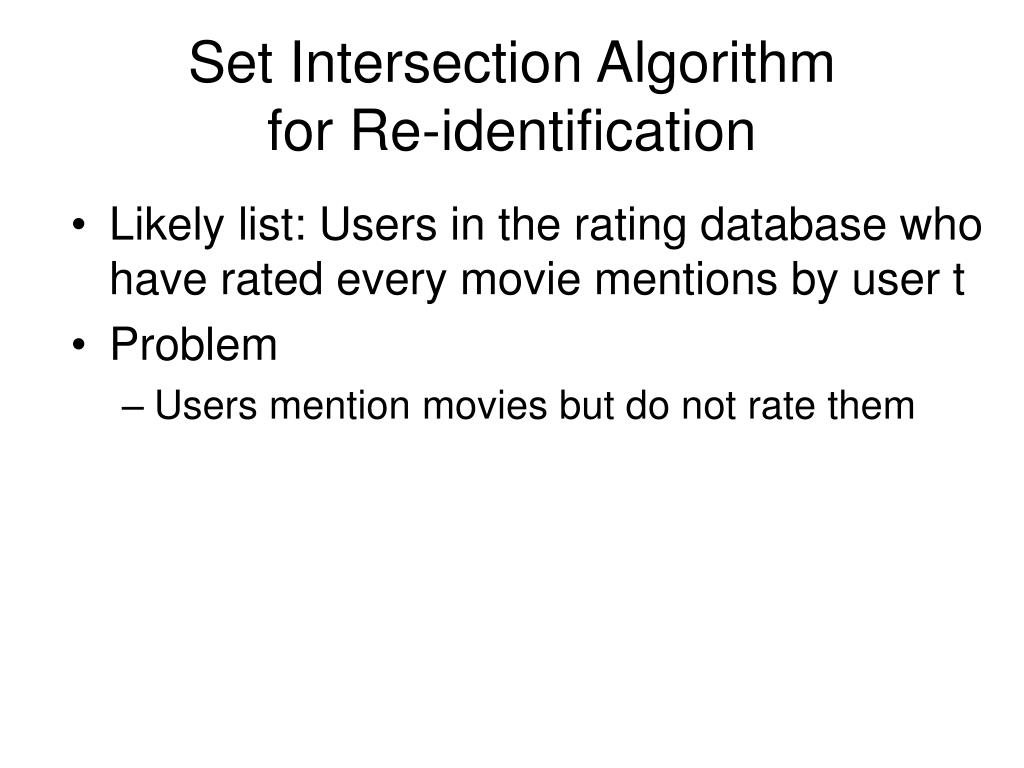 Set Intersection Algorithm
for Re-identification

• Likely list: Users in the rating database who have rated every movie mentions by user t
• Problem
– Users mention movies but do not rate them